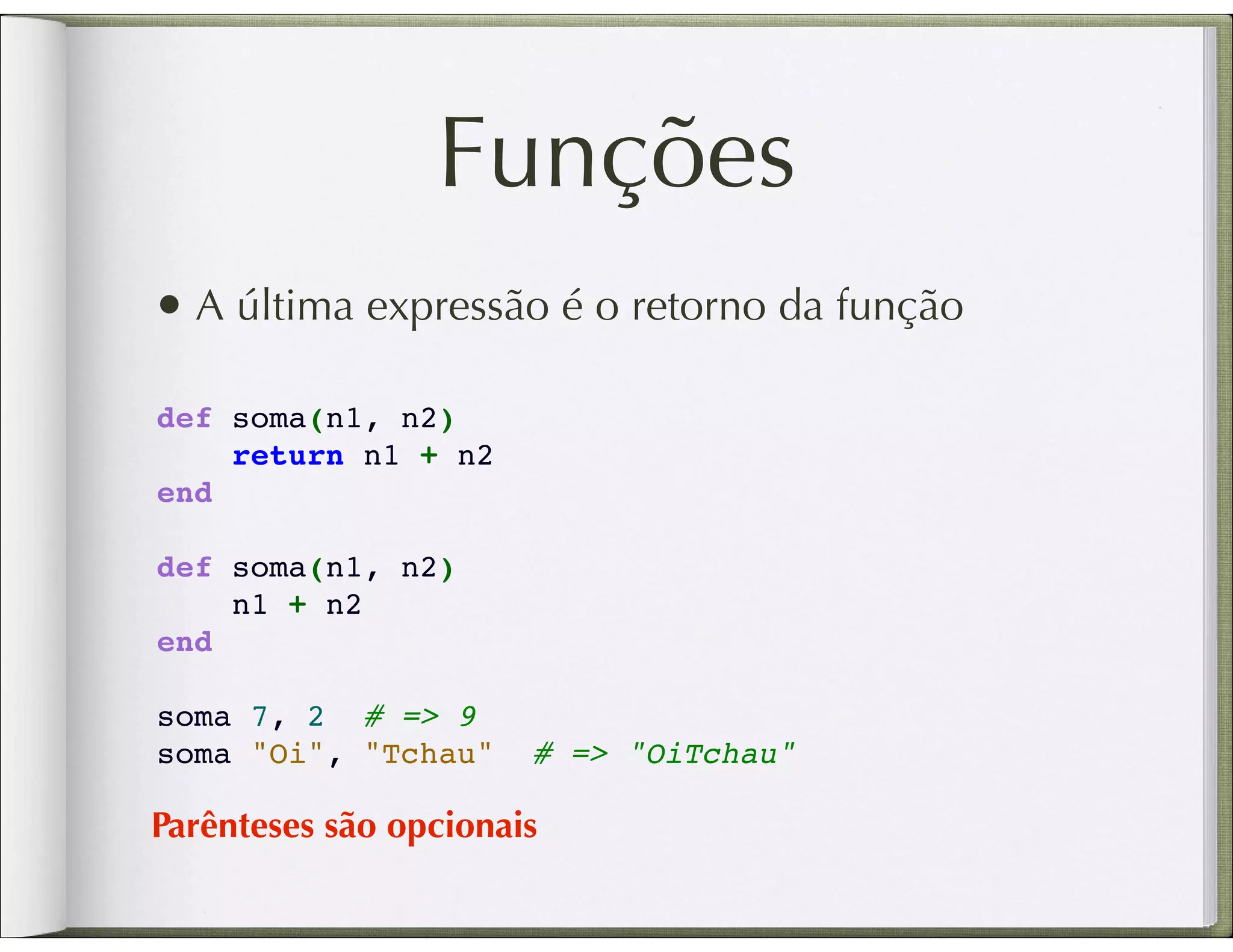 Funções

• A última expressão é o retorno da função

def soma(n1, n2)
    return n1 + n2
end

def soma(n1, n2)
    n1 + n2
end

soma 7, 2  # => 9
soma "Oi", "Tchau"  # => "OiTchau"

Parênteses são opcionais